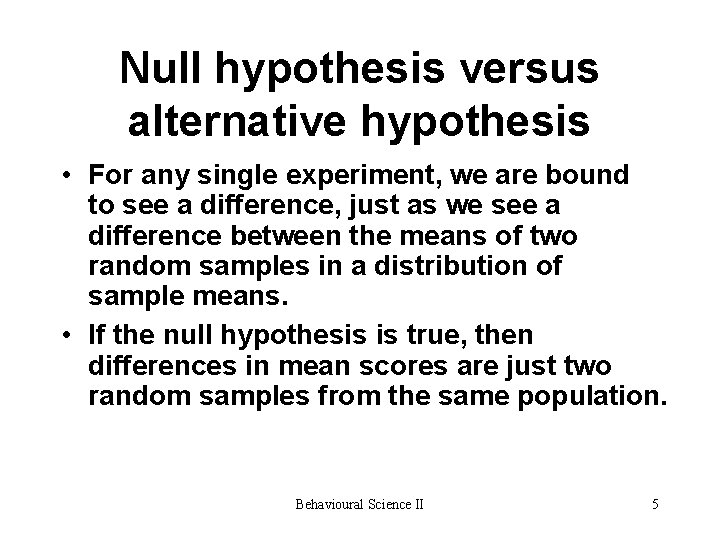 Null hypothesis versus alternative hypothesis

• For any single experiment, we are bound to see a difference, just as we see a difference between the means of two random samples in a distribution of sample means.

• If the null hypothesis is true, then differences in mean scores are just two random samples from the same population.

Behavioural Science II

5